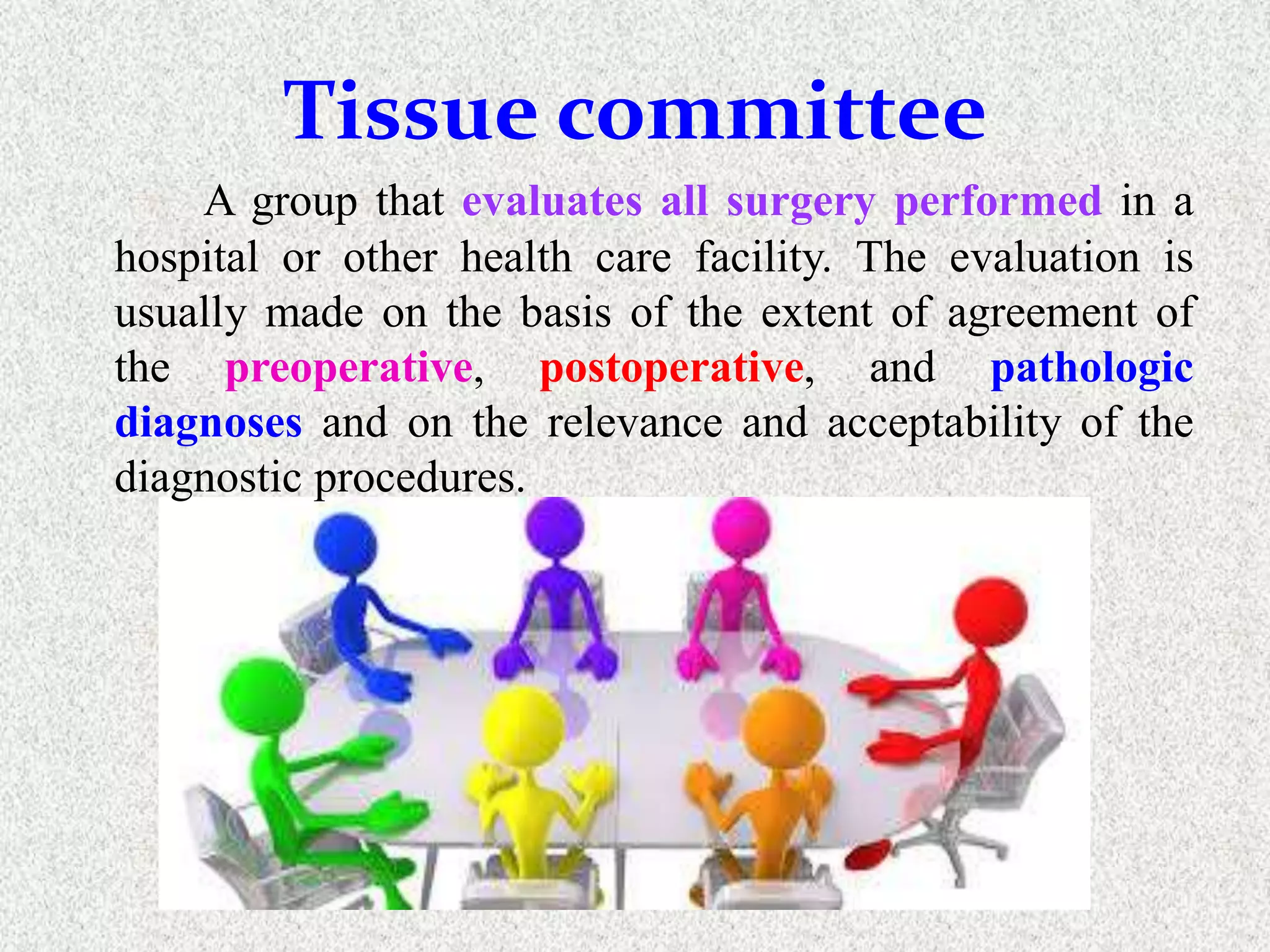 Tissue committee

A group that evaluates all surgery performed in a hospital or other health care facility. The evaluation is usually made on the basis of the extent of agreement of the preoperative, postoperative, and pathologic diagnoses and on the relevance and acceptability of the diagnostic procedures.